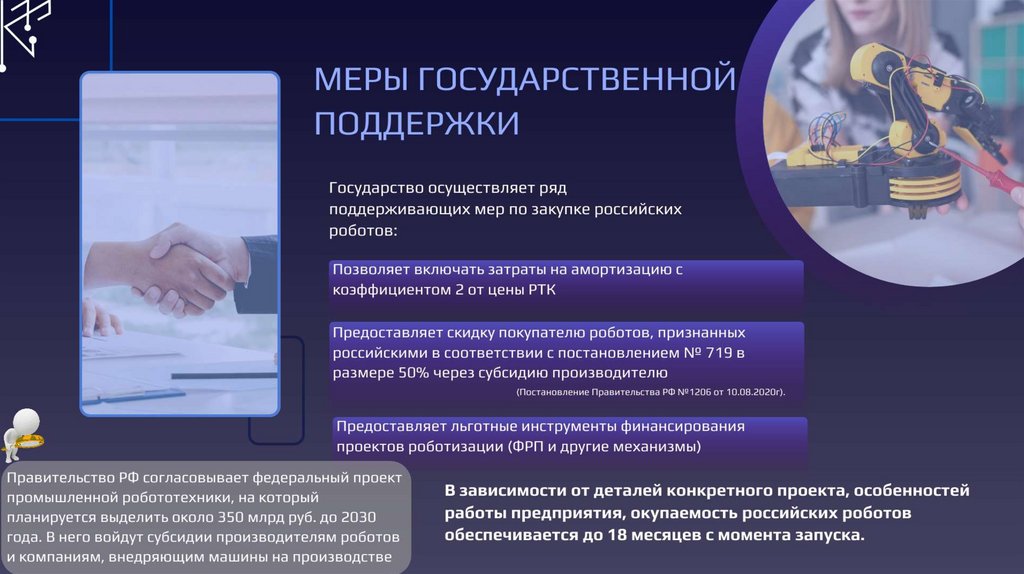 МЕРЫ ГОСУДАРСТВЕННОЙ ПОДДЕРЖКИ

Государство осуществляет ряд поддерживающих мер по закупке российских роботов:

Позволяет включать затраты на амортизацию с коэффициентом 2 от цены РТК

Предоставляет скидку покупателю роботов, признанных российскими в соответствии с постановлением № 719 в размере 50% через субсидию производителю

(Постановление Правительства РФ №1206 от 10.08.2020г).

Предоставляет льготные инструменты финансирования проектов роботизации (ФРП и другие механизмы)

Правительство РФ согласовывает федеральный проект промышленной робототехники, на который планируется выделить около 350 млрд руб. до 2030 года. В него войдут субсидии производителям роботов и компаниям, внедряющим машины на производстве

В зависимости от деталей конкретного проекта, особенностей работы предприятия, окупаемость российских роботов обеспечивается до 18 месяцев с момента запуска.